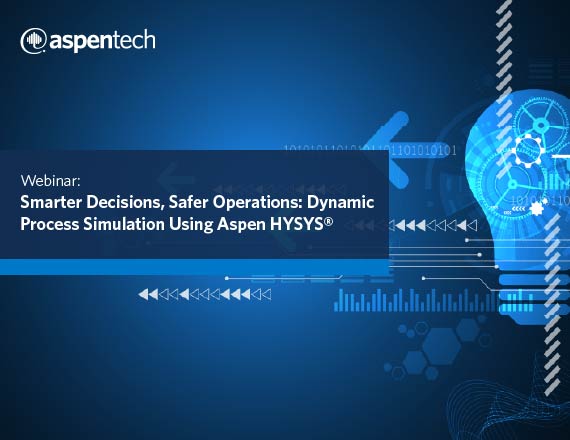 aspentech

Webinar:
Smarter Decisions, Safer Operations: Dynamic Process Simulation Using Aspen HYSYS®